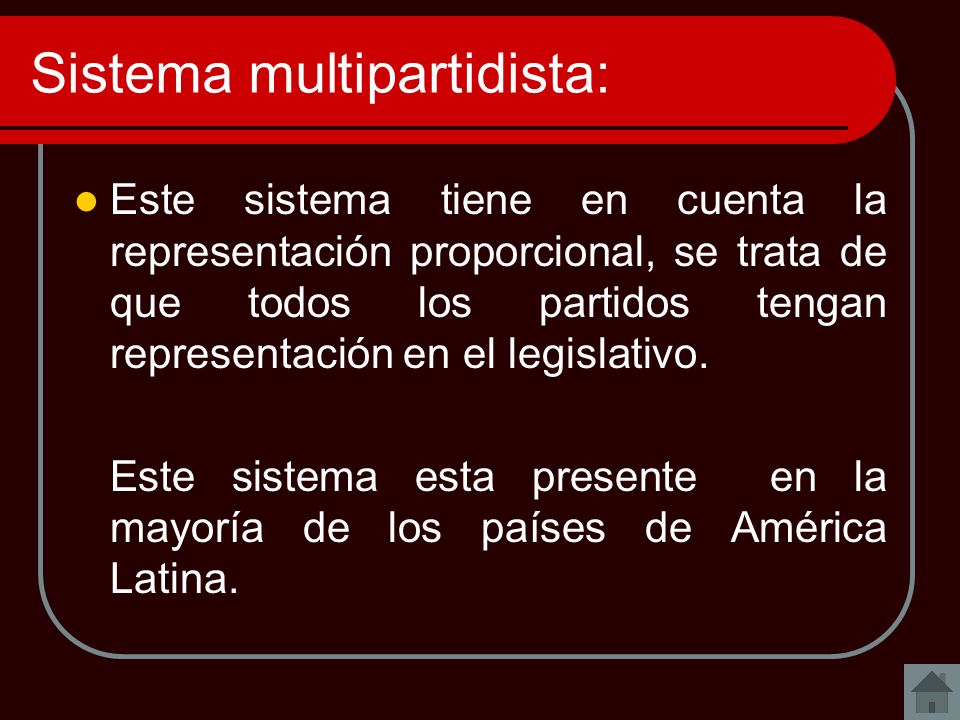 Sistema multipartidista:

Este sistema tiene en cuenta la representación proporcional, se trata de que todos los partidos tengan representación en el legislativo.

Este sistema esta presente en la mayoría de los países de América Latina.